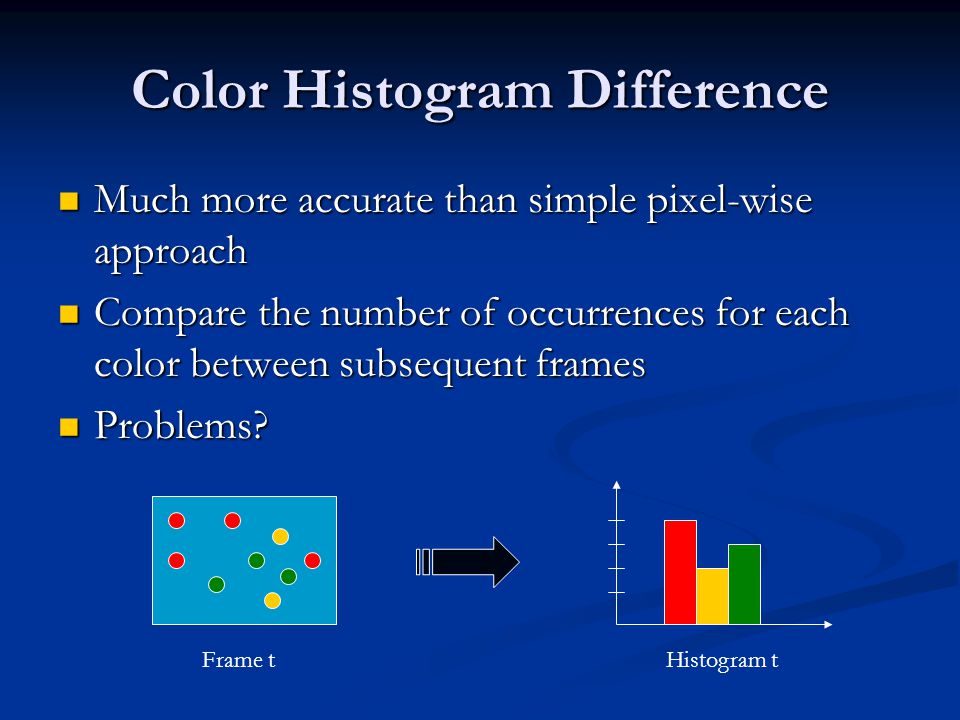 Color Histogram Difference

Much more accurate than simple pixel-wise approach

Compare the number of occurrences for each color between subsequent frames

Problems?

Frame t

Histogram t